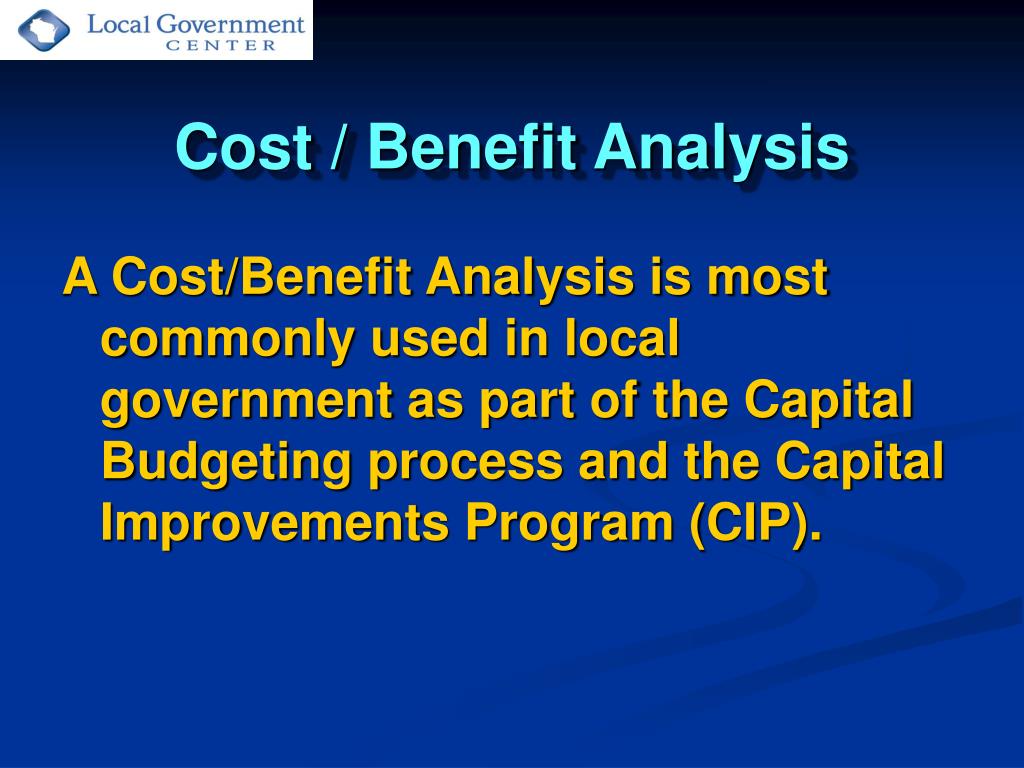 Local Government
CENTER

Cost / Benefit Analysis

A Cost/Benefit Analysis is most commonly used in local government as part of the Capital Budgeting process and the Capital Improvements Program (CIP).